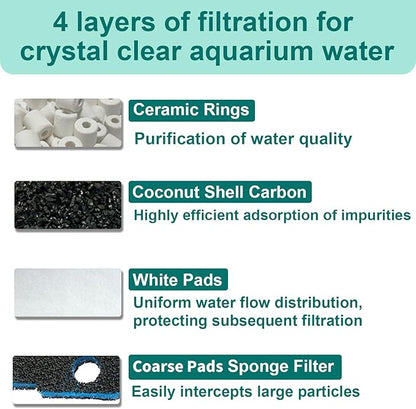 4 layers of filtration for crystal clear aquarium water

Ceramic Rings

Purification of water quality

Coconut Shell Carbon

Highly efficient adsorption of impurities

White Pads

Uniform water flow distribution, protecting subsequent filtration

Coarse Pads Sponge Filter

Easily intercepts large particles